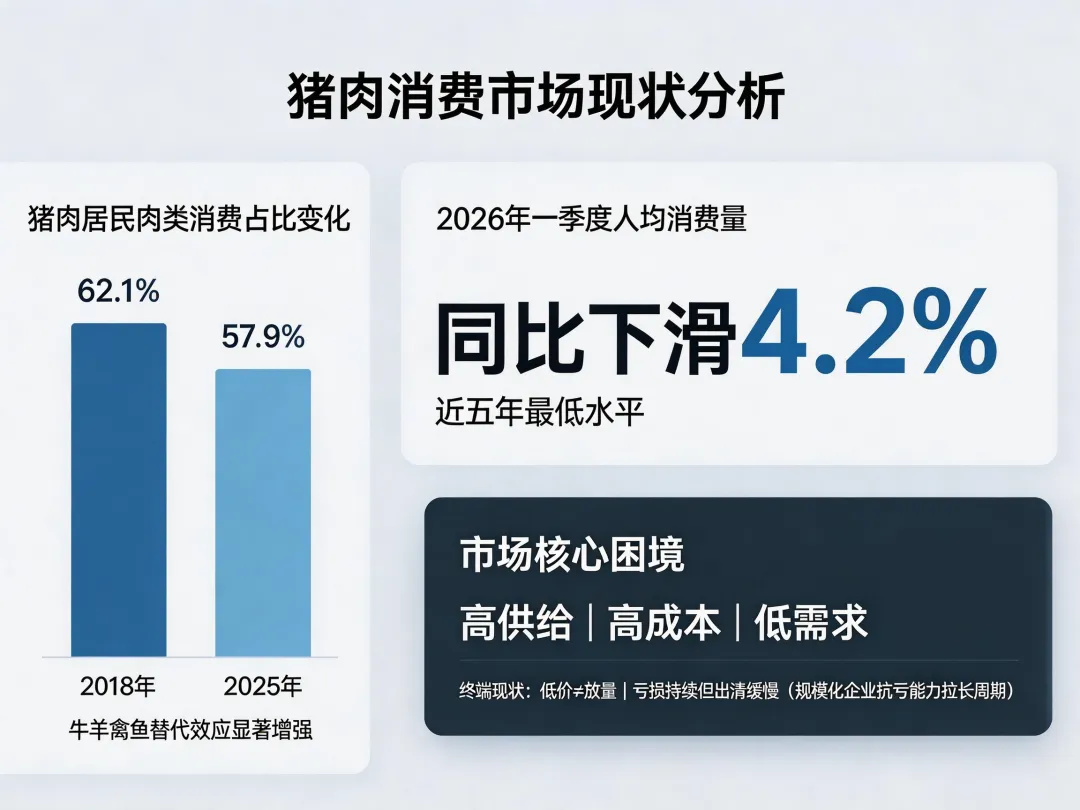 猪肉消费市场现状分析

猪肉居民肉类消费占比变化

62.1%

57.9%

2018年 2025年

牛羊禽鱼替代效应显著增强

2026年一季度人均消费量

同比下滑4.2%

近五年最低水平

市场核心困境

高供给 | 高成本 | 低需求

终端现状：低价≠放量 | 亏损持续但出清缓慢（规模化企业抗亏能力拉长周期）